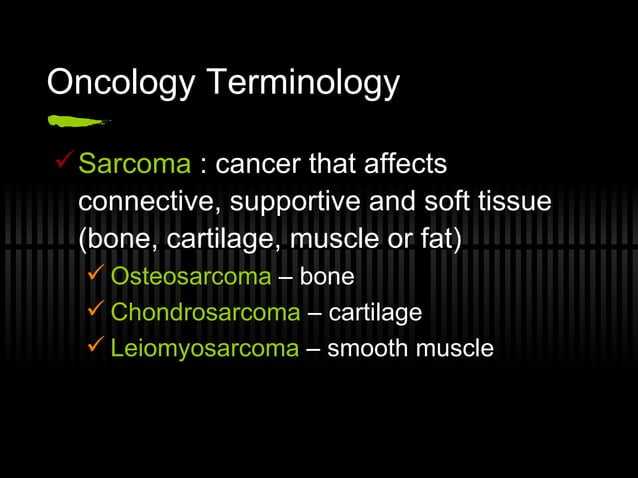 Oncology Terminology

✓ Sarcoma : cancer that affects connective, supportive and soft tissue (bone, cartilage, muscle or fat)

✓ Osteosarcoma – bone
✓ Chondrosarcoma – cartilage
✓ Leiomyosarcoma – smooth muscle